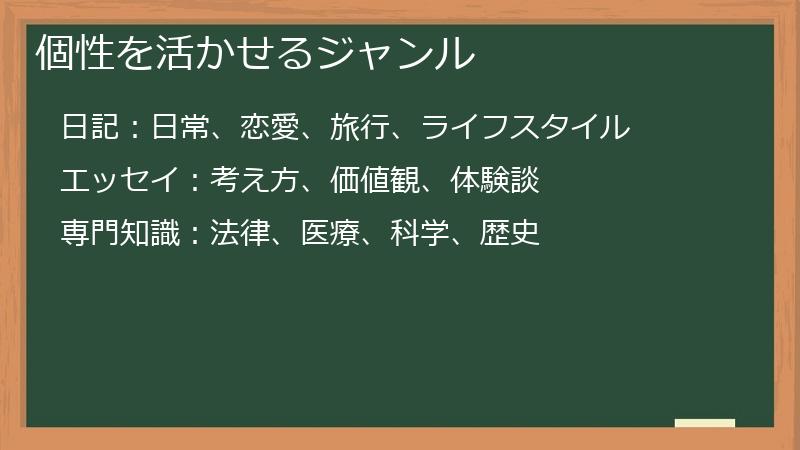 個性を活かせるジャンル

日記：日常、恋愛、旅行、ライフスタイル

エッセイ：考え方、価値観、体験談

専門知識：法律、医療、科学、歴史